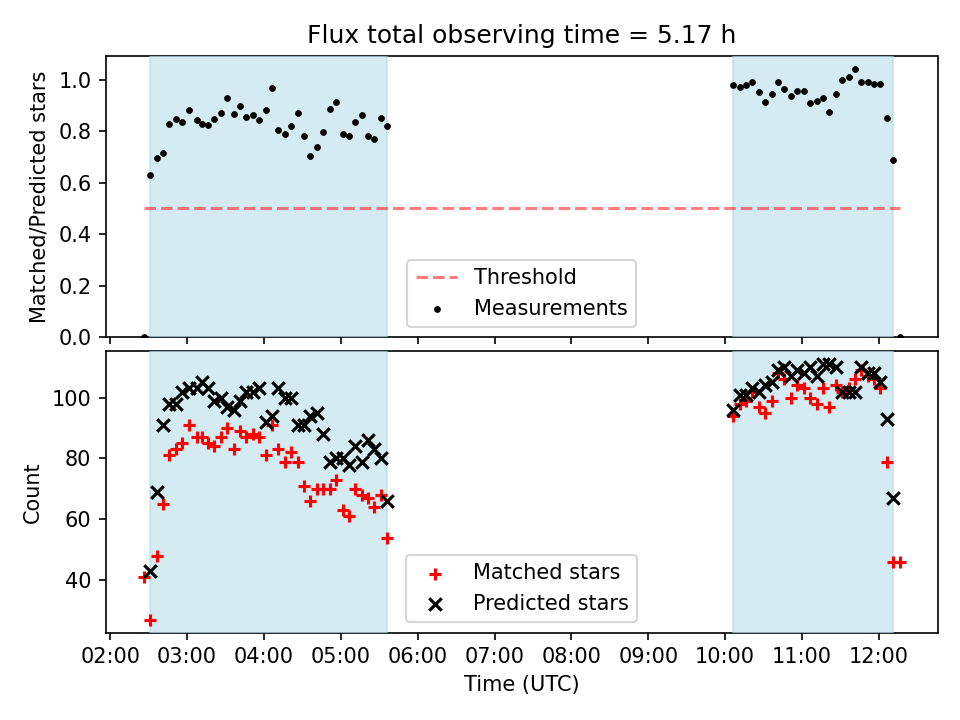 Flux total observing time = 5.17 h

Matched/Predicted stars

1.0
0.8
0.6
0.4
0.2
0.0

Threshold
Measurements

Count

100
80
60
40

Matched stars
Predicted stars

02:00 03:00 04:00 05:00 06:00 07:00 08:00 09:00 10:00 11:00 12:00

Time (UTC)